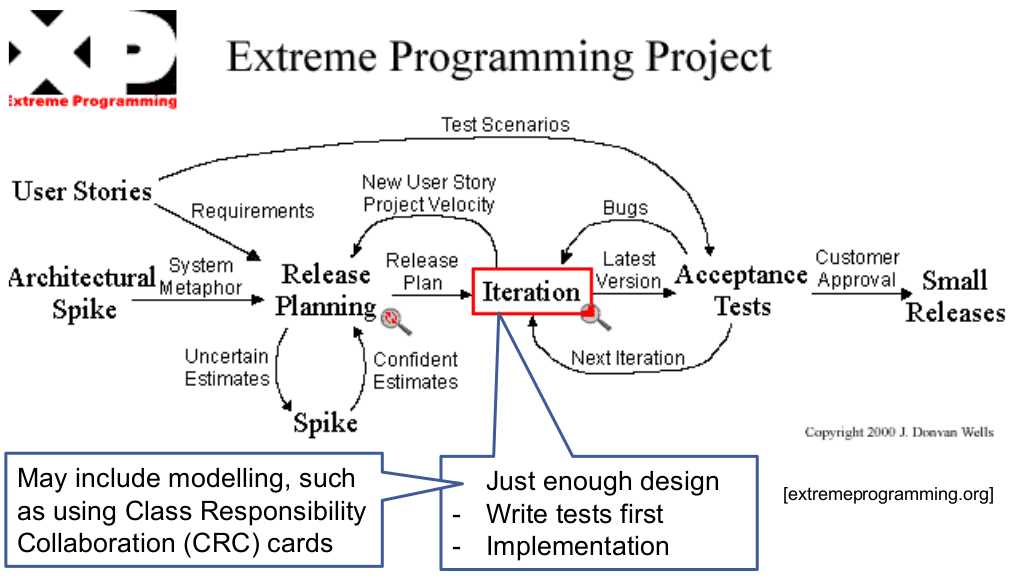 XP
Extreme Programming

Extreme Programming Project

Test Scenarios

User Stories

Requirements

New User Story
Project Velocity

Bugs

Architectural Spike

System Metaphor

Release Planning

Release Plan

Iteration

Latest Version

Acceptance Tests

Customer Approval

Small Releases

Uncertain Estimates

Confident Estimates

Next Iteration

Spike

Copyright 2000 J. Donvan Wells

May include modelling, such as using Class Responsibility Collaboration (CRC) cards

Just enough design
- Write tests first
- Implementation

[extremeprogramming.org]